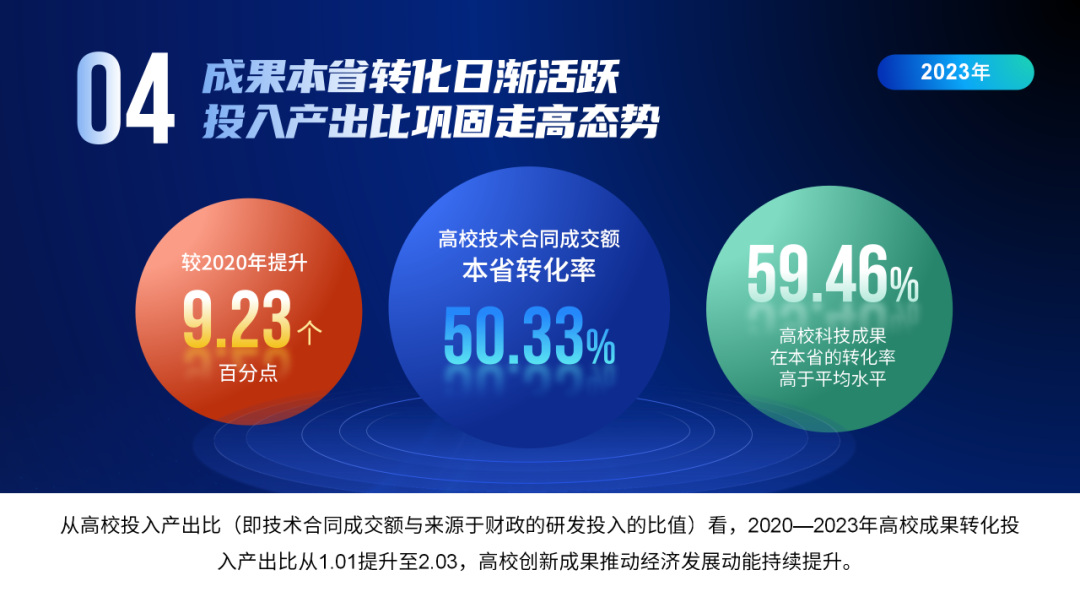 04 成果本省转化日渐活跃
投入产出比巩固走高态势

2023年

较2020年提升
9.23个
百分点

高校技术合同成交额
本省转化率
50.33%

59.46%
高校科技成果
在本省的转化率
高于平均水平

从高校投入产出比（即技术合同成交额与来源于财政的研发投入的比值）看，2020—2023年高校成果转化投入产出比从1.01提升至2.03，高校创新成果推动经济发展动能持续提升。